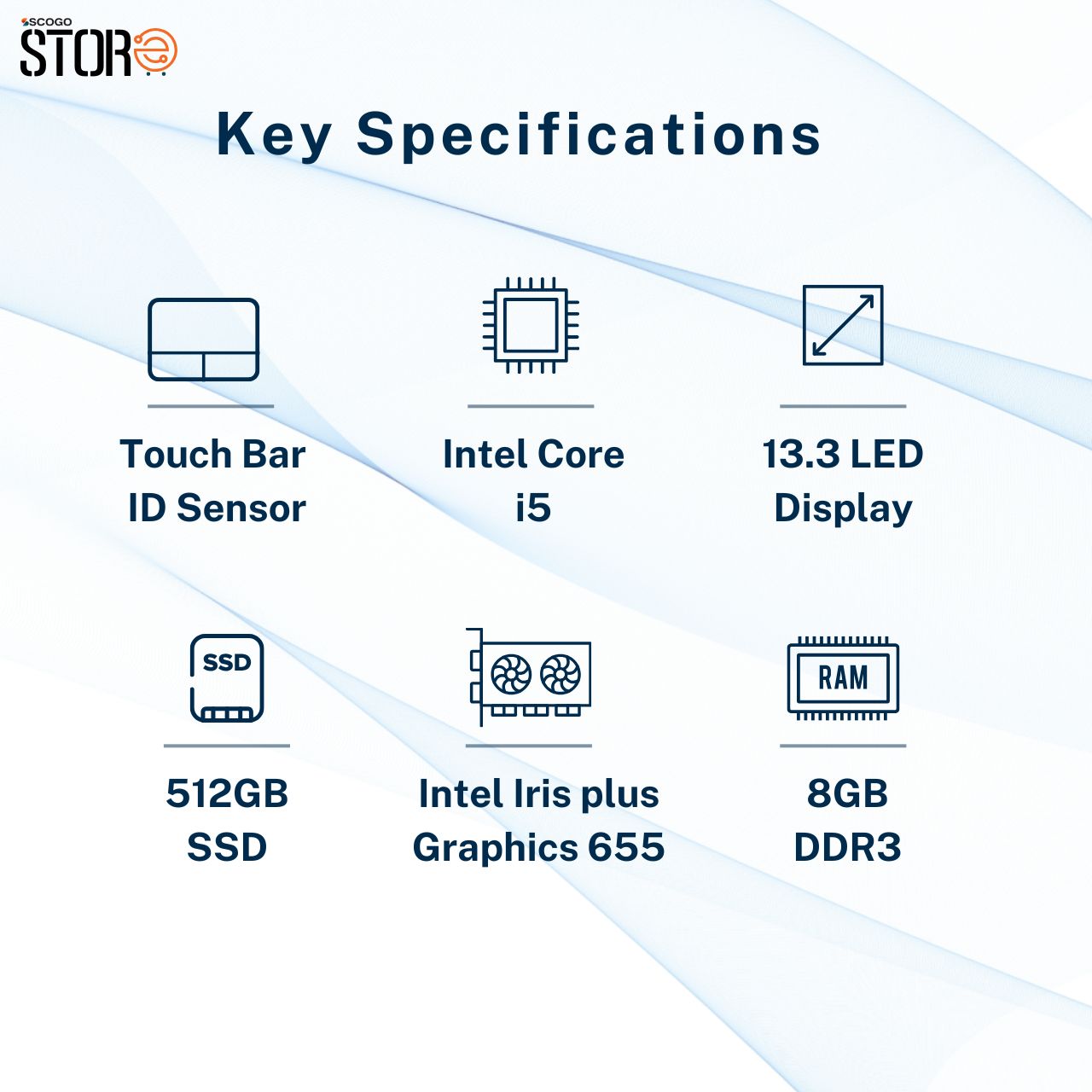 SCOGO
STORe

Key Specifications

Touch Bar
ID Sensor

Intel Core
i5

13.3 LED
Display

SSD

512GB
SSD

Intel Iris plus
Graphics 655

RAM

8GB
DDR3